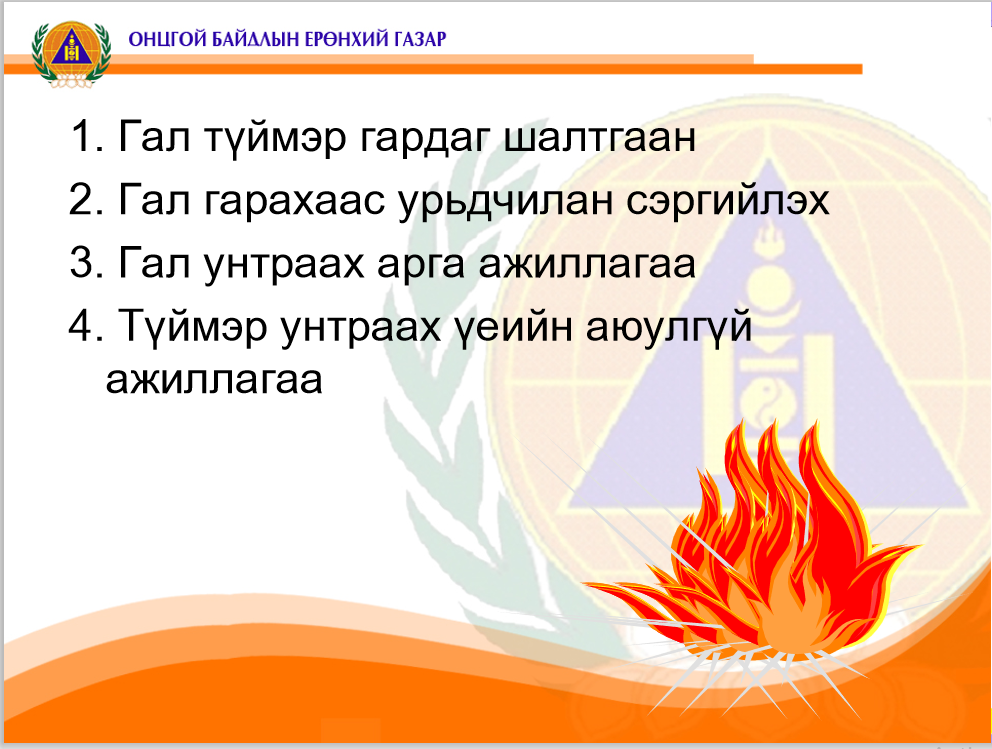 ОНЦГОЙ БАЙДЛЫН ЕРӨНХИЙ ГАЗАР

1. Гал түймэр гардаг шалтгаан
2. Гал гарахаас урьдчилан сэргийлэх
3. Гал унтраах арга ажиллагаа
4. Түймэр унтраах үеийн аюулгүй ажиллагаа